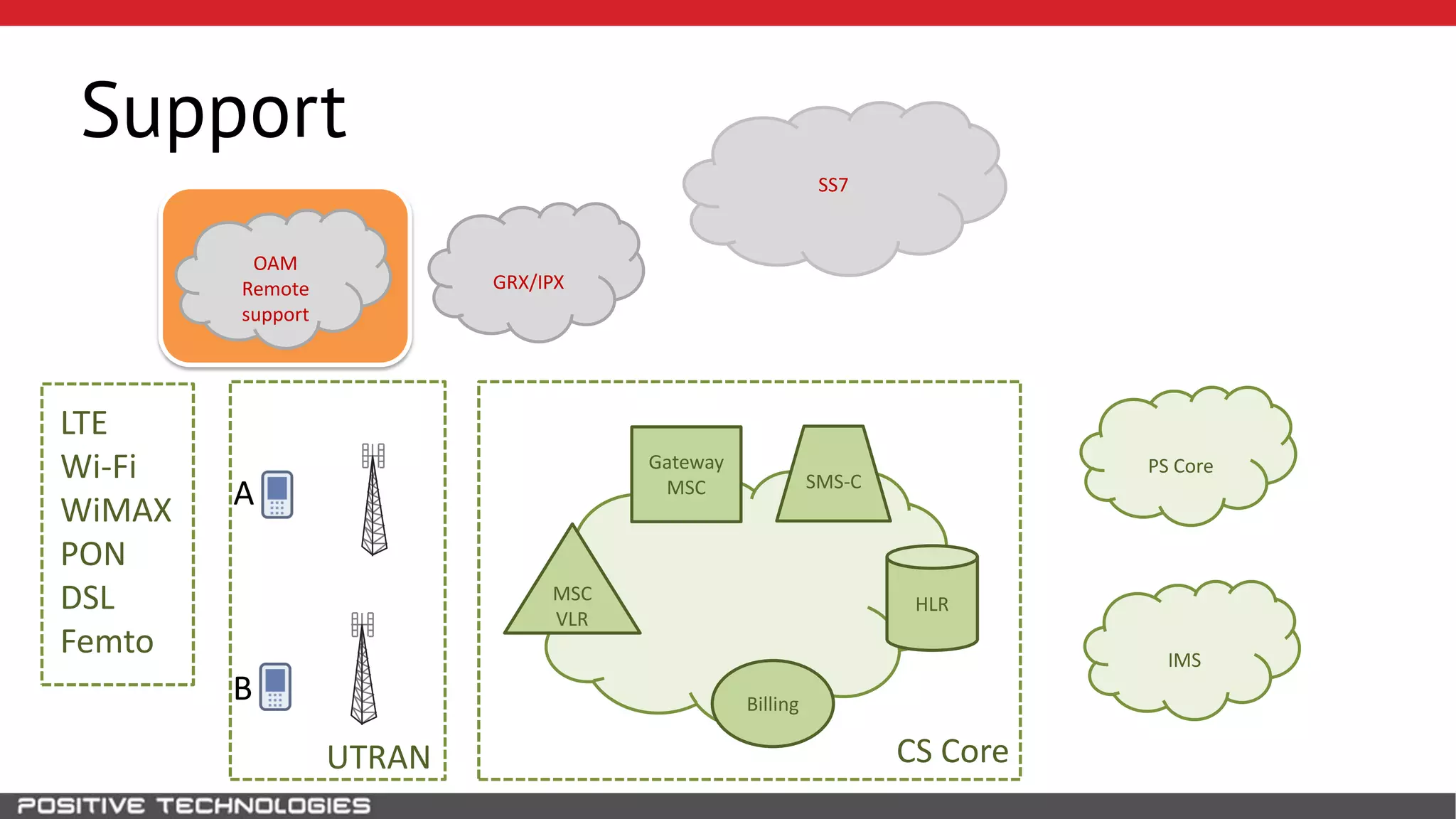 Support

OAM
Remote
support

GRX/IPX

SS7

LTE
Wi-Fi
WiMAX
PON
DSL
Femto

A

B

UTRAN

Gateway
MSC

SMS-C

MSC
VLR

HLR

Billing

CS Core

PS Core

IMS

POSITIVE TECHNOLOGIES